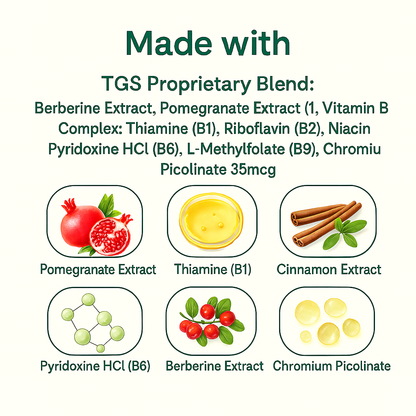 Made with

TGS Proprietary Blend:

Berberine Extract, Pomegranate Extract (1, Vitamin B Complex: Thiamine (B1), Riboflavin (B2), Niacin Pyridoxine HCl (B6), L-Methylfolate (B9), Chromiu Picolinate 35mcg

Pomegranate Extract

Thiamine (B1)

Cinnamon Extract

Pyridoxine HCl (B6)

Berberine Extract

Chromium Picolinate